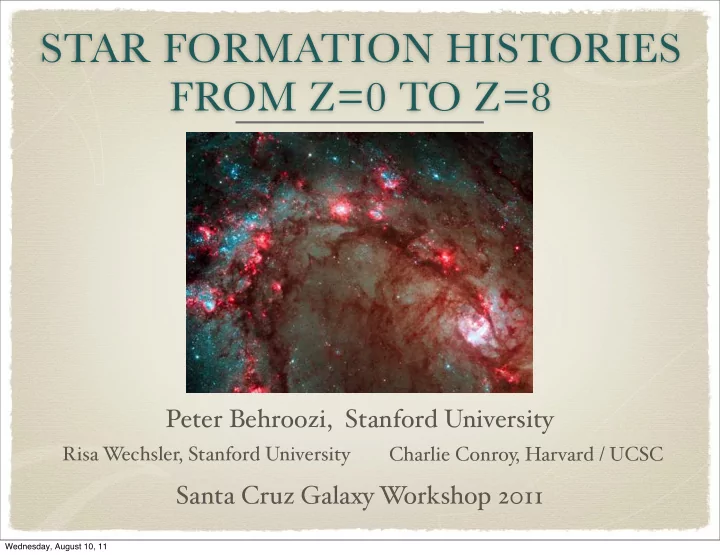 STAR FORMATION HISTORIES FROM Z=0 TO Z=8

Peter Behroozi, Stanford University

Risa Wechsler, Stanford University

Charlie Conroy, Harvard / UCSC

Santa Cruz Galaxy Workshop 2011

Wednesday, August 10, 11